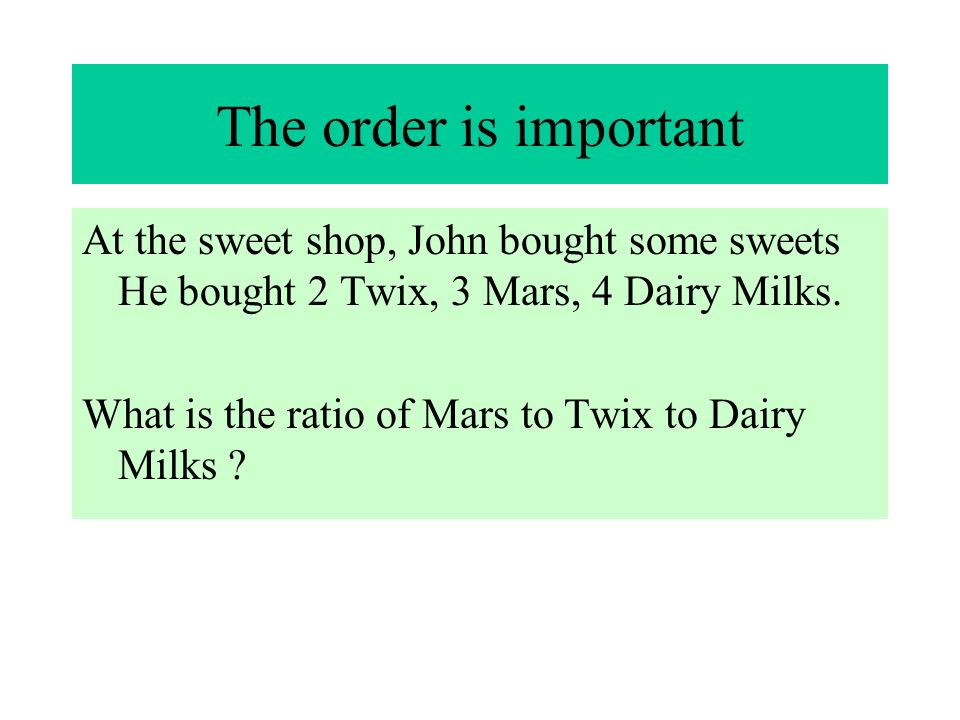 The order is important

At the sweet shop, John bought some sweets He bought 2 Twix, 3 Mars, 4 Dairy Milks.

What is the ratio of Mars to Twix to Dairy Milks ?